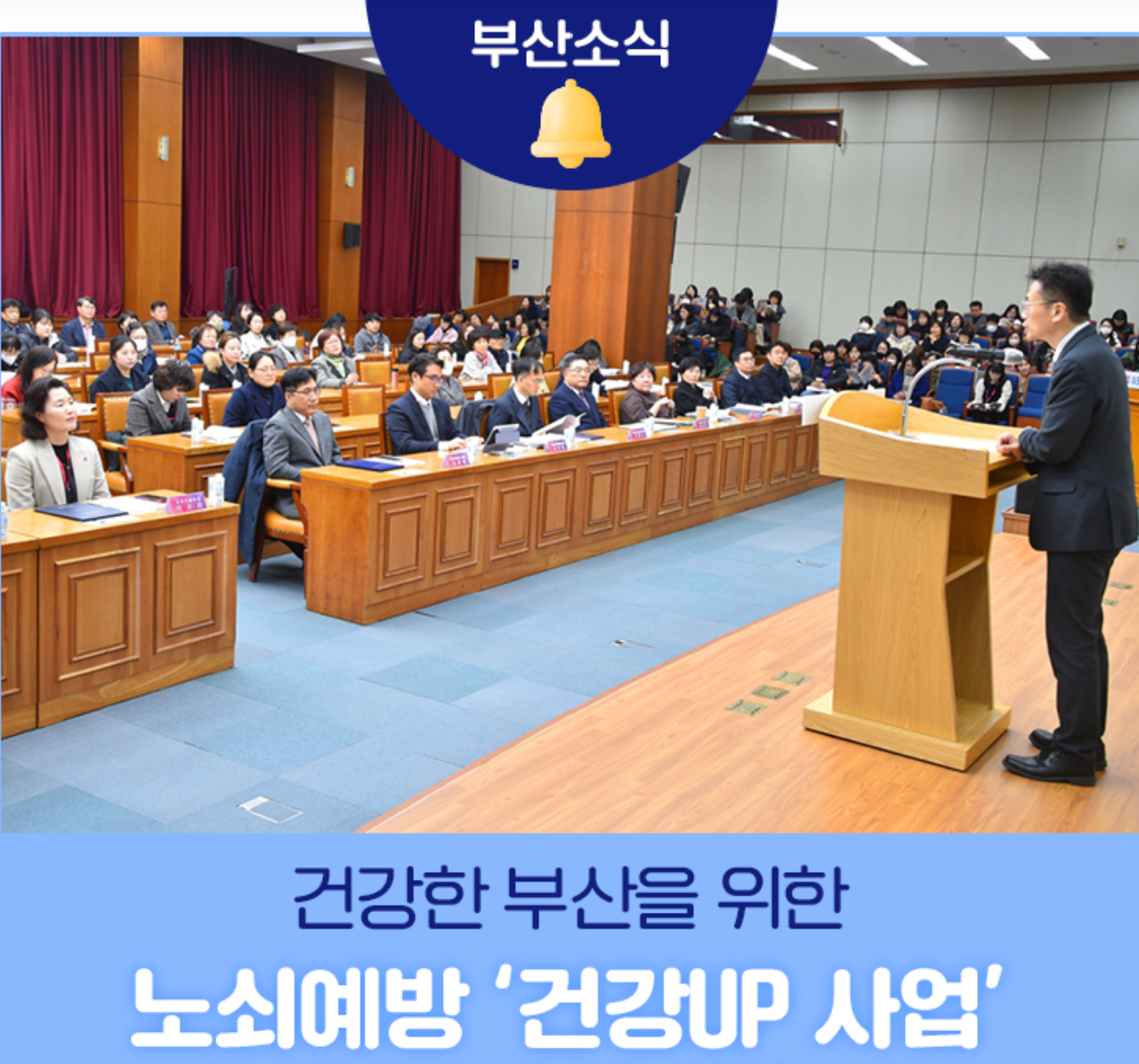 부산소식

건강한 부산을 위한
노쇠예방 '건강UP 사업'